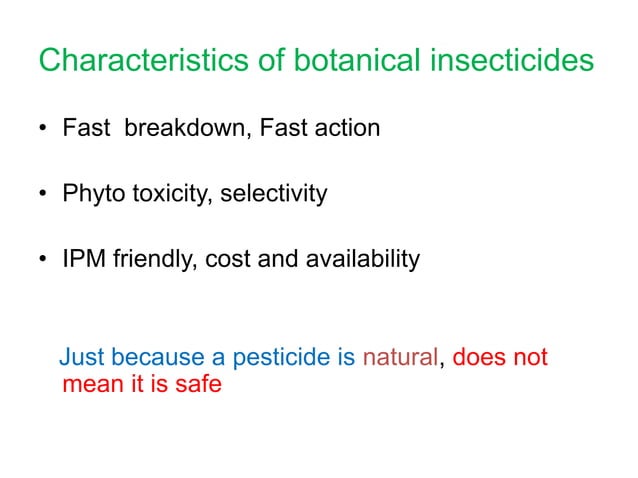 Characteristics of botanical insecticides

• Fast breakdown, Fast action

• Phyto toxicity, selectivity

• IPM friendly, cost and availability

Just because a pesticide is natural, does not mean it is safe